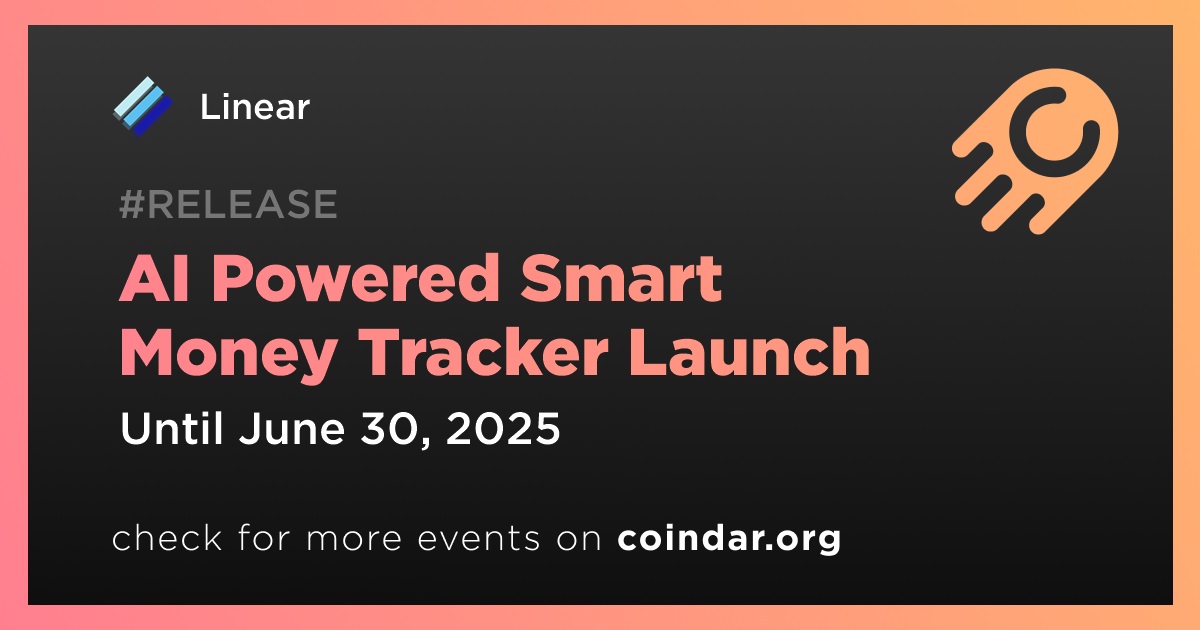 Linear

#RELEASE

AI Powered Smart Money Tracker Launch

Until June 30, 2025

check for more events on coindar.org